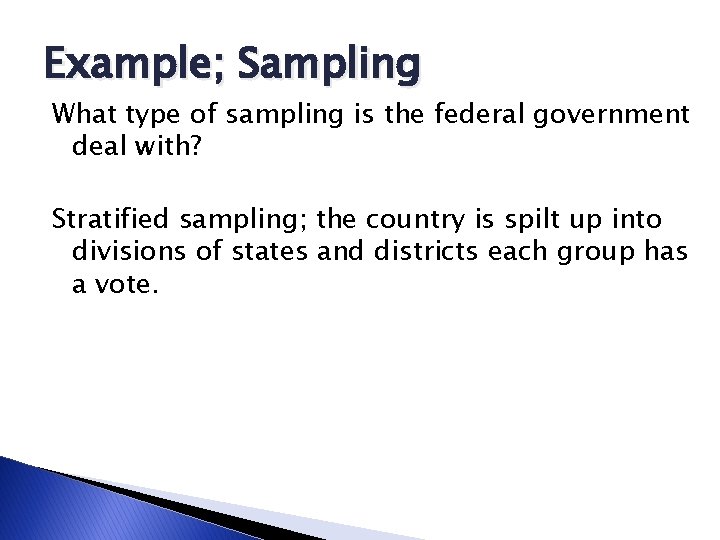 Example; Sampling

What type of sampling is the federal government deal with?

Stratified sampling; the country is spilt up into divisions of states and districts each group has a vote.